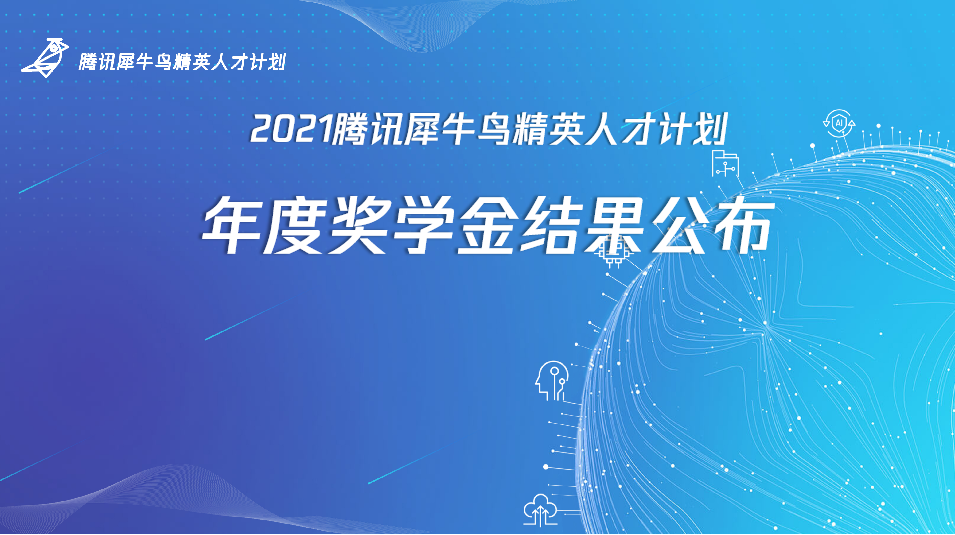 腾讯犀牛鸟精英人才计划

2021腾讯犀牛鸟精英人才计划

年度奖学金结果公布

AI